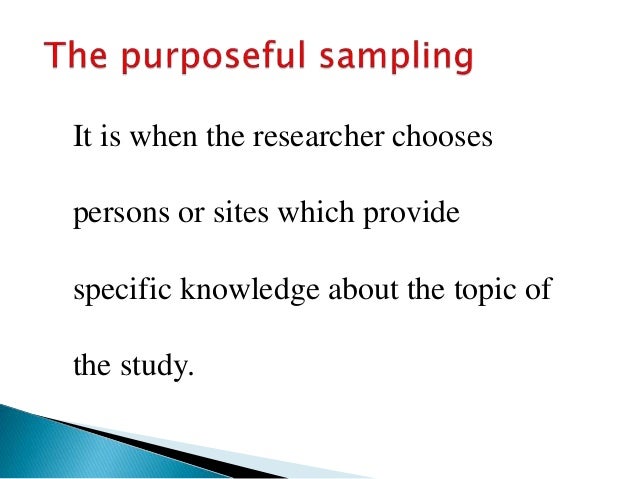 The purposeful sampling

It is when the researcher chooses persons or sites which provide specific knowledge about the topic of the study.